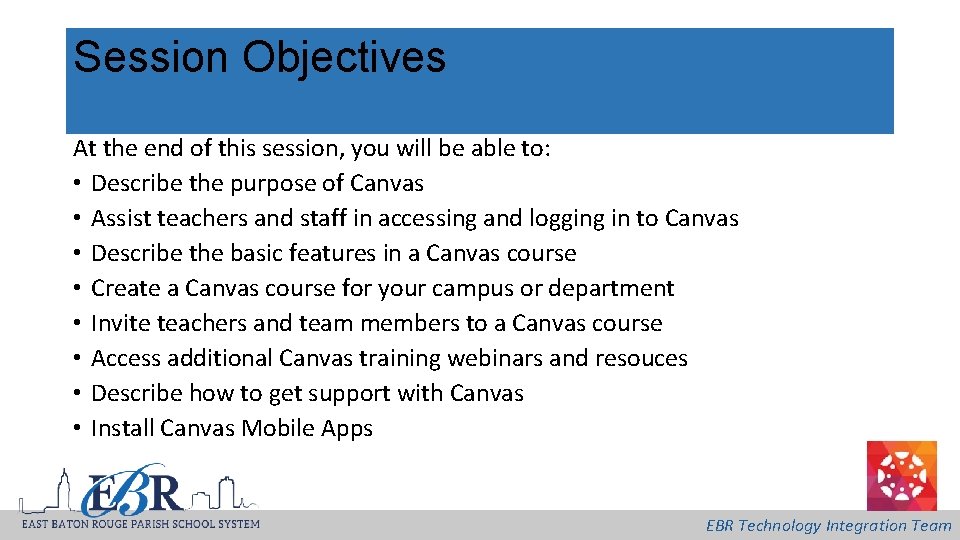 Session Objectives

At the end of this session, you will be able to:
• Describe the purpose of Canvas
• Assist teachers and staff in accessing and logging in to Canvas
• Describe the basic features in a Canvas course
• Create a Canvas course for your campus or department
• Invite teachers and team members to a Canvas course
• Access additional Canvas training webinars and resouces
• Describe how to get support with Canvas
• Install Canvas Mobile Apps

EBR
EAST BATON ROUGE PARISH SCHOOL SYSTEM

EBR Technology Integration Team